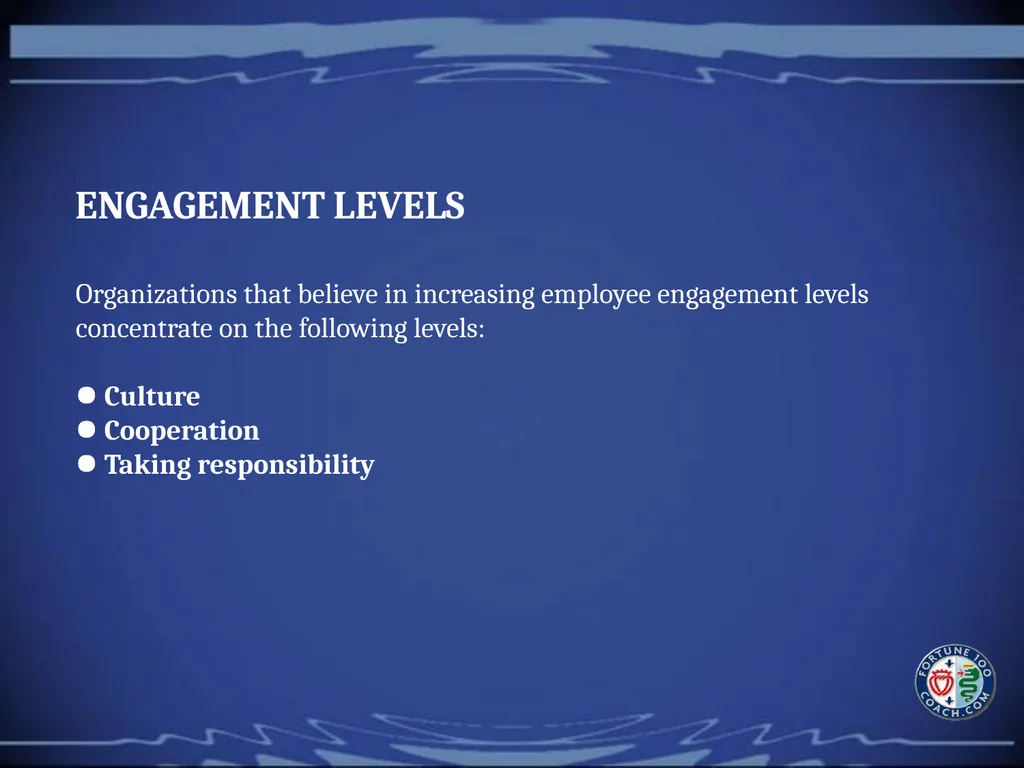 ENGAGEMENT LEVELS

Organizations that believe in increasing employee engagement levels concentrate on the following levels:

● Culture
● Cooperation
● Taking responsibility

FORTUNE 100 COACH.COM